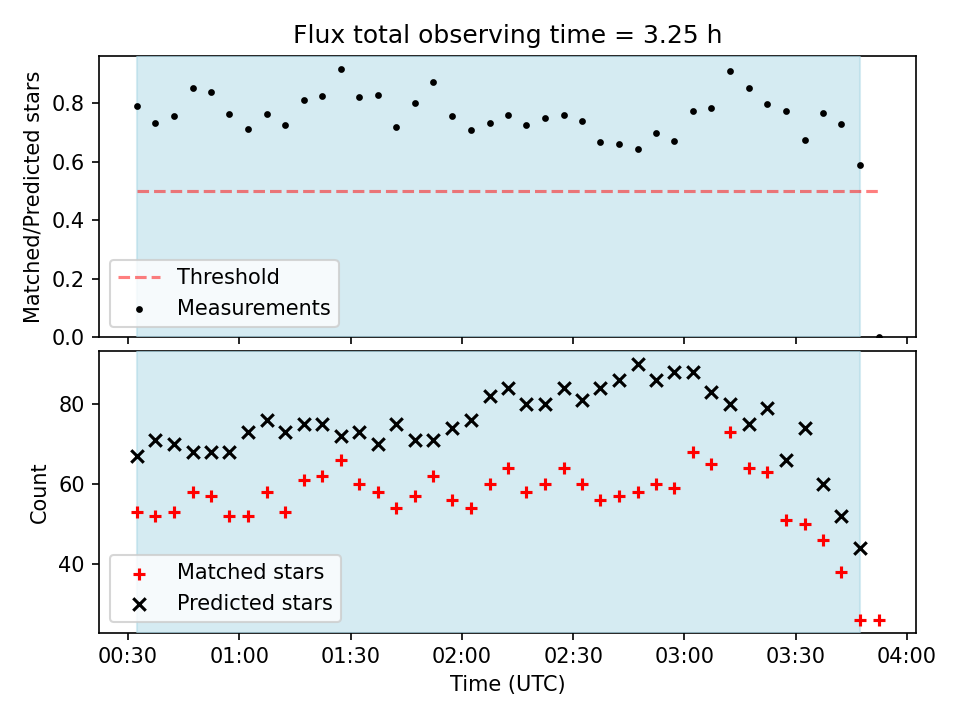 Flux total observing time = 3.25 h

Matched/Predicted stars

0.8
0.6
0.4
0.2
0.0

Threshold
Measurements

Count

80
60
40

Matched stars
Predicted stars

00:30 01:00 01:30 02:00 02:30 03:00 03:30 04:00

Time (UTC)